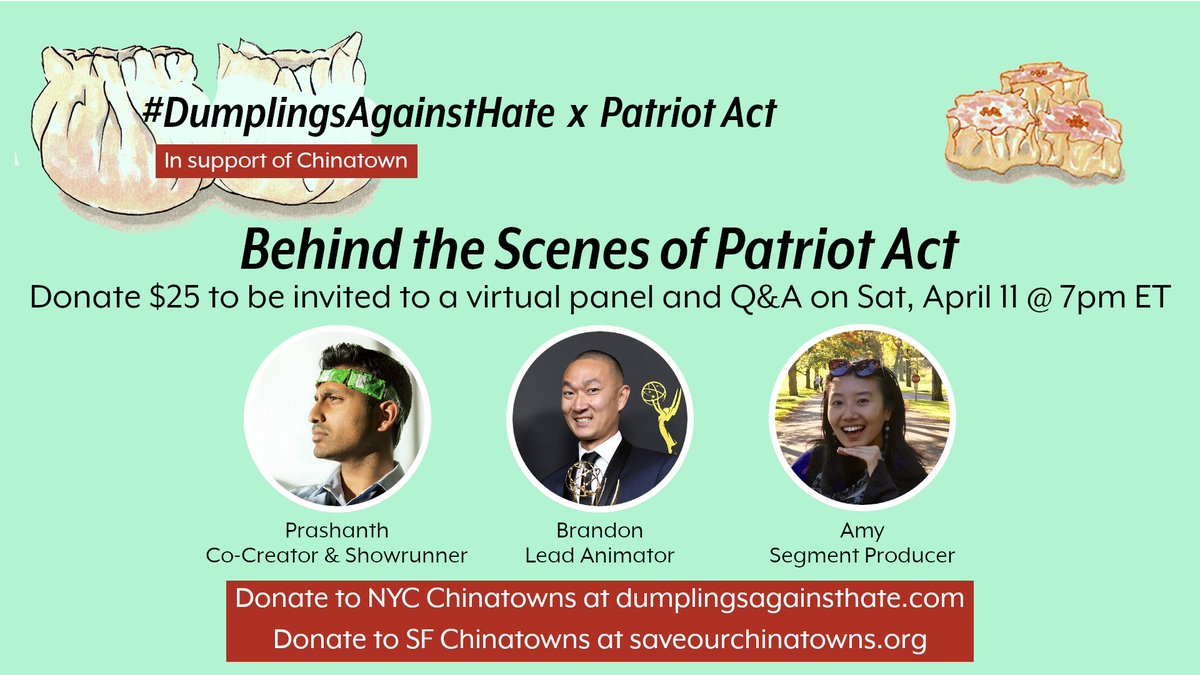 #DumplingsAgainstHate x Patriot Act

In support of Chinatown

Behind the Scenes of Patriot Act

Donate $25 to be invited to a virtual panel and Q&A on Sat, April 11 @ 7pm ET

Prashanth
Co-Creator & Showrunner

Brandon
Lead Animator

Amy
Segment Producer

Donate to NYC Chinatowns at dumplingsagainsthate.com
Donate to SF Chinatowns at saveourchinatowns.org